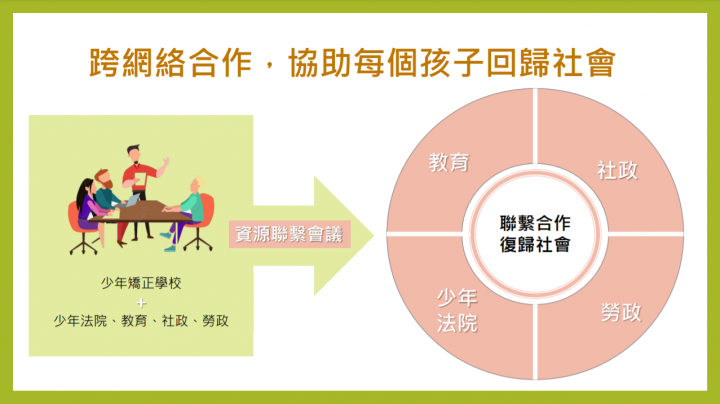 跨網絡合作，協助每個孩子回歸社會

少年矯正學校
+
少年法院、教育、社政、勞政

資源聯繫會議

教育

社政

聯繫合作
復歸社會

少年
法院

勞政